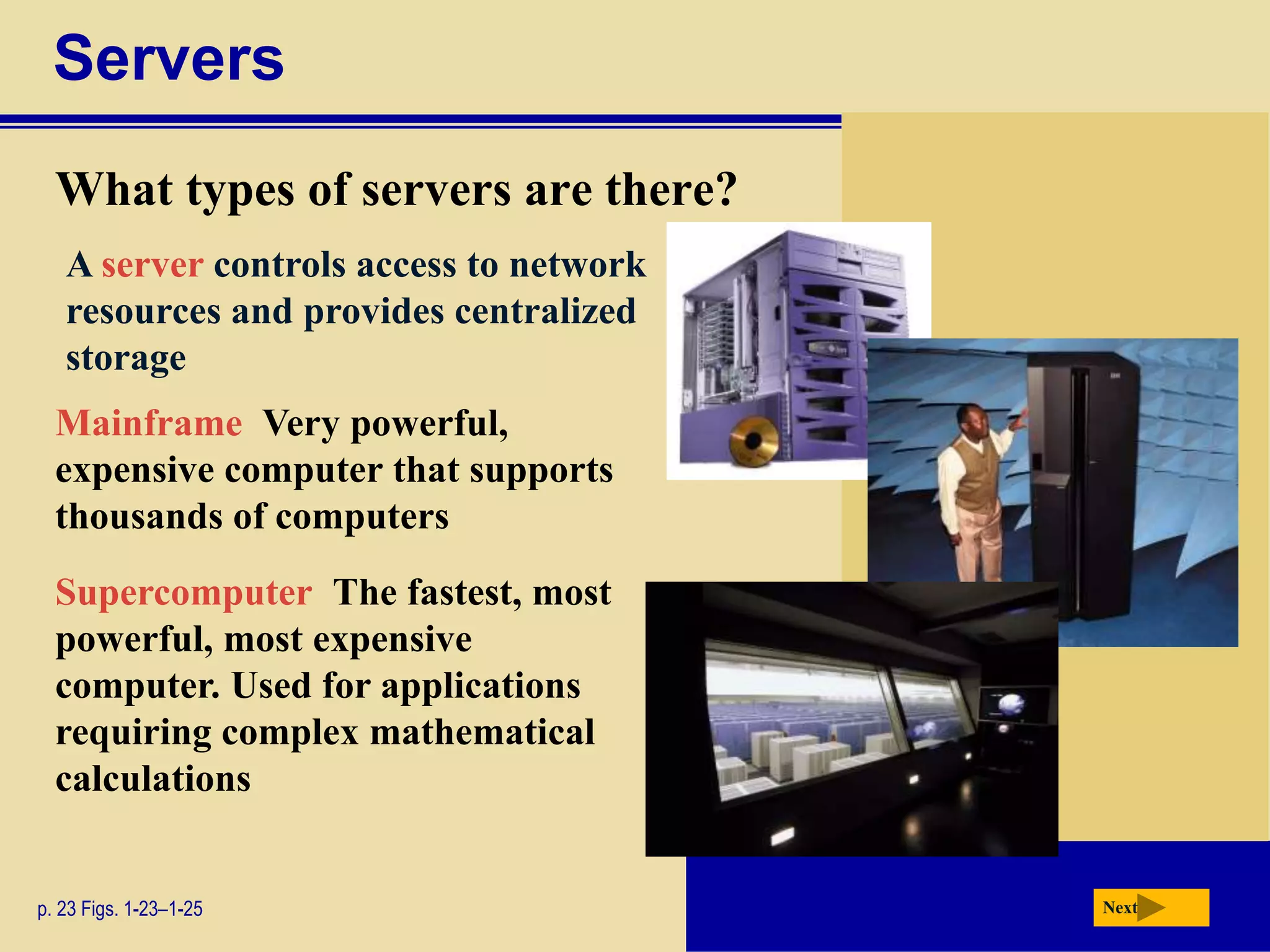 Servers

What types of servers are there?

A server controls access to network resources and provides centralized storage

Mainframe Very powerful, expensive computer that supports thousands of computers

Supercomputer The fastest, most powerful, most expensive computer. Used for applications requiring complex mathematical calculations

p. 23 Figs. 1-23–1-25

Next